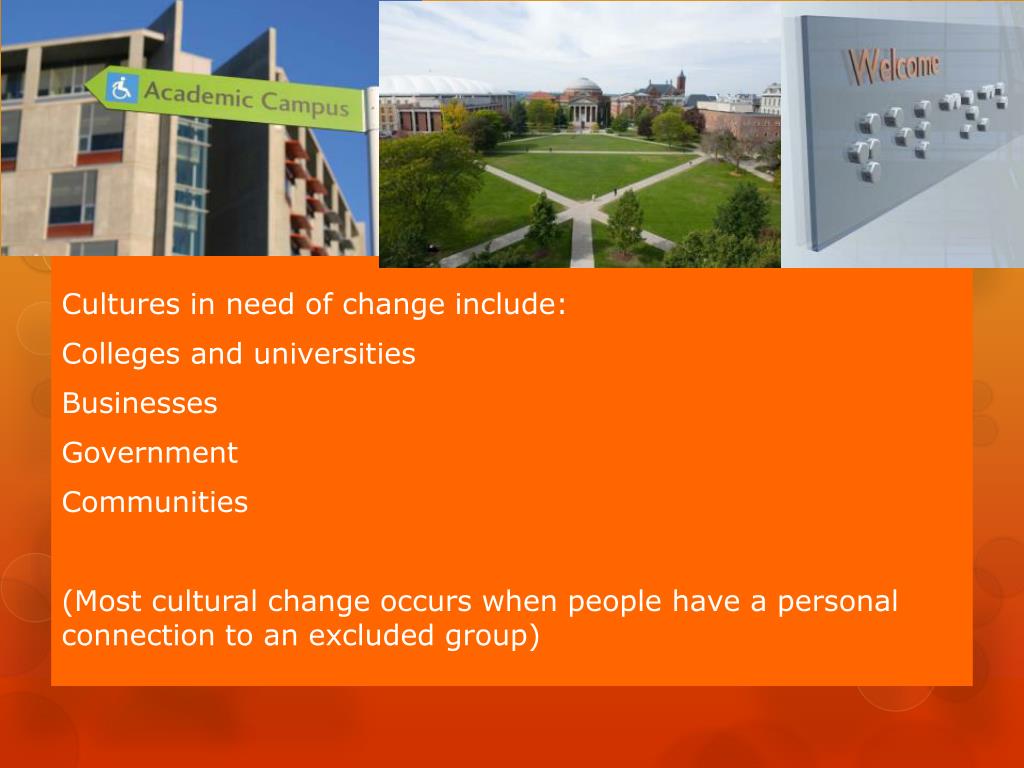 Academic Campus

Welcome

Cultures in need of change include:

Colleges and universities

Businesses

Government

Communities

(Most cultural change occurs when people have a personal connection to an excluded group)